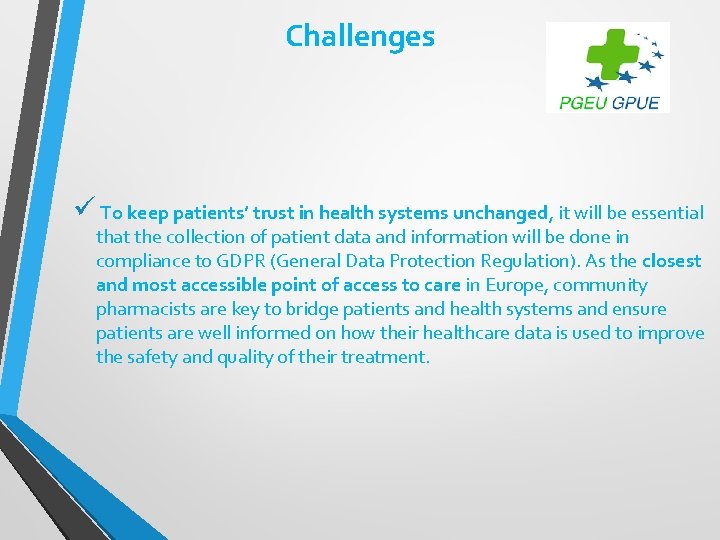 Challenges

PGEU GPUE

✓ To keep patients' trust in health systems unchanged, it will be essential that the collection of patient data and information will be done in compliance to GDPR (General Data Protection Regulation). As the closest and most accessible point of access to care in Europe, community pharmacists are key to bridge patients and health systems and ensure patients are well informed on how their healthcare data is used to improve the safety and quality of their treatment.